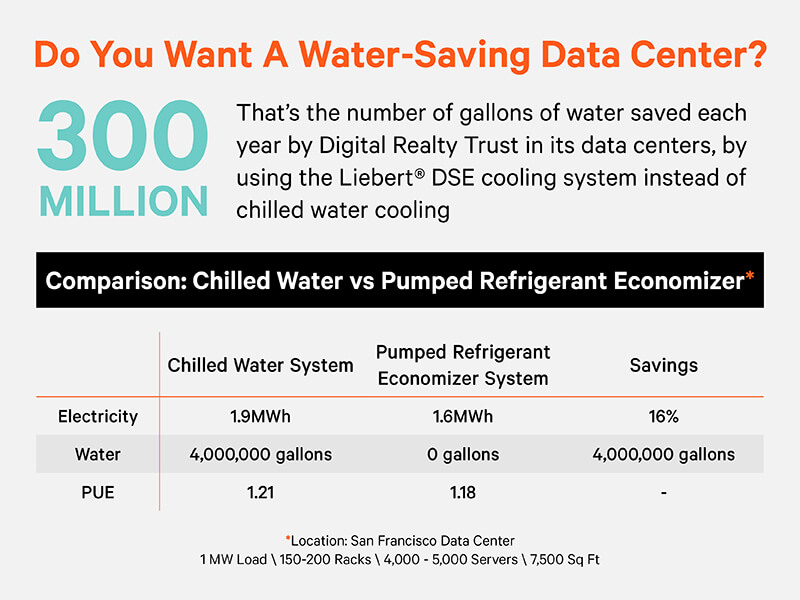 Do You Want A Water-Saving Data Center?

300 MILLION

That's the number of gallons of water saved each year by Digital Realty Trust in its data centers, by using the Liebert® DSE cooling system instead of chilled water cooling

Comparison: Chilled Water vs Pumped Refrigerant Economizer*

| | Chilled Water System | Pumped Refrigerant Economizer System | Savings |
|---|---|---|---|
| Electricity | 1.9MWh | 1.6MWh | 16% |
| Water | 4,000,000 gallons | 0 gallons | 4,000,000 gallons |
| PUE | 1.21 | 1.18 | - |

*Location: San Francisco Data Center
1 MW Load \ 150-200 Racks \ 4,000 - 5,000 Servers \ 7,500 Sq Ft